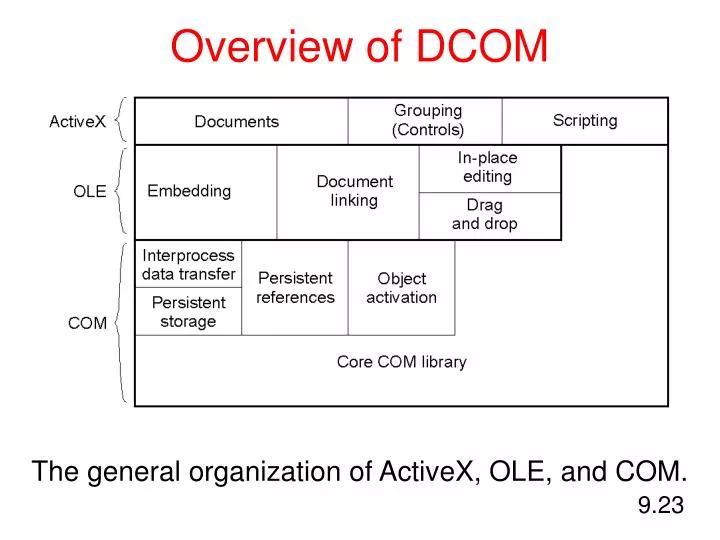 Overview of DCOM

ActiveX

Documents

Grouping (Controls)

Scripting

OLE

Embedding

Document linking

In-place editing

Drag and drop

COM

Interprocess data transfer

Persistent storage

Persistent references

Object activation

Core COM library

The general organization of ActiveX, OLE, and COM.

9.23